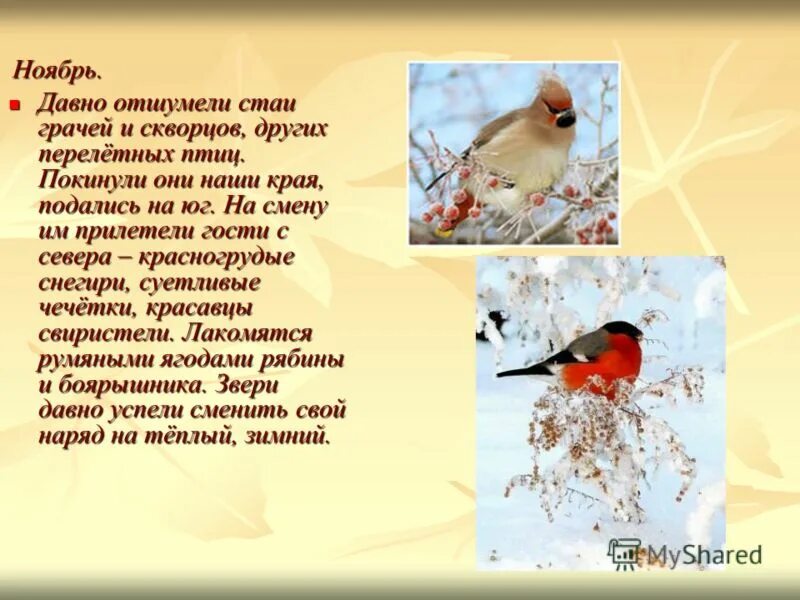 Ноябрь.

Давно отшумели стаи грачей и скворцов, других перелётных птиц. Покинули они наши края, подались на юг. На смену им прилетели гости с севера – красногрудые снегири, суетливые чечётки, красавцы свиристели. Лакомятся румяными ягодами рябины и боярышника. Звери давно успели сменить свой наряд на тёплый, зимний.

MyShared